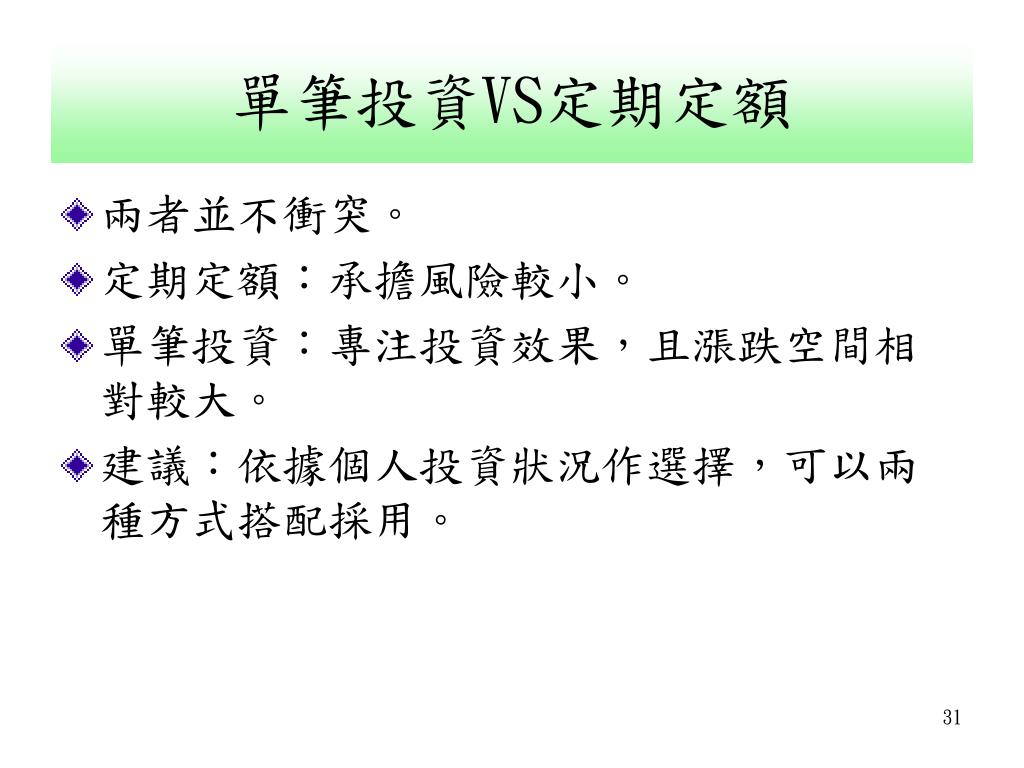 單筆投資VS定期定額

兩者並不衝突。

定期定額：承擔風險較小。

單筆投資：專注投資效果，且漲跌空間相對較大。

建議：依據個人投資狀況作選擇，可以兩種方式搭配採用。

31